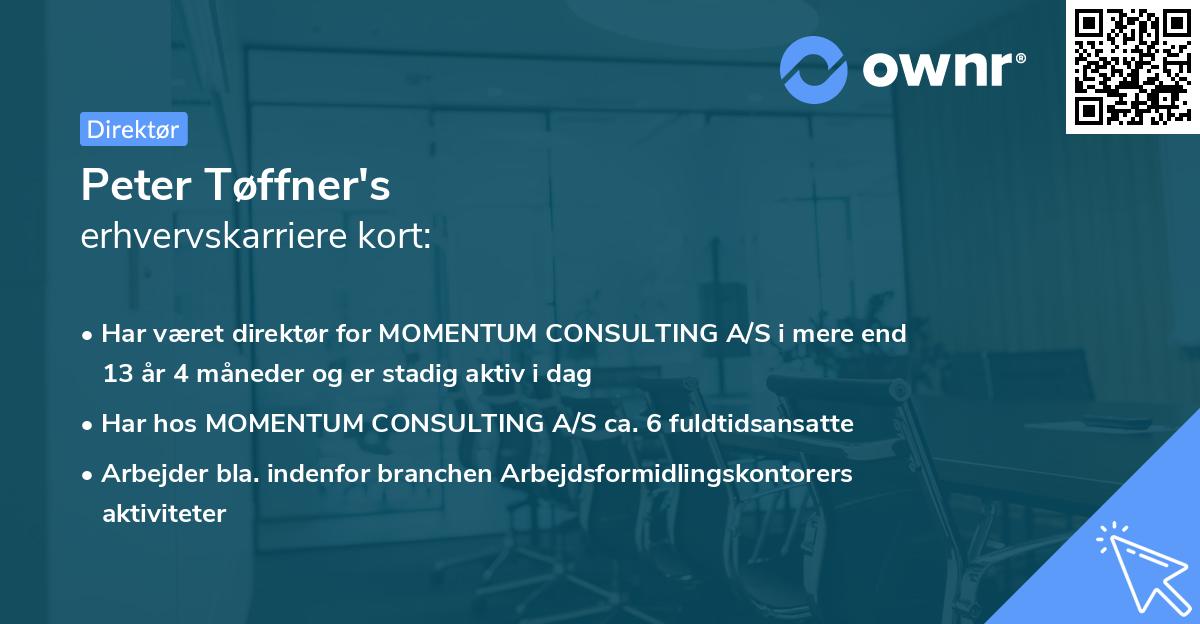 ownr®

Direktør

Peter Tøffner's
erhvervskarriere kort:

• Har været direktør for MOMENTUM CONSULTING A/S i mere end 13 år 4 måneder og er stadig aktiv i dag
• Har hos MOMENTUM CONSULTING A/S ca. 6 fuldtidsansatte
• Arbejder bla. indenfor branchen Arbejdsformidlingskontorers aktiviteter